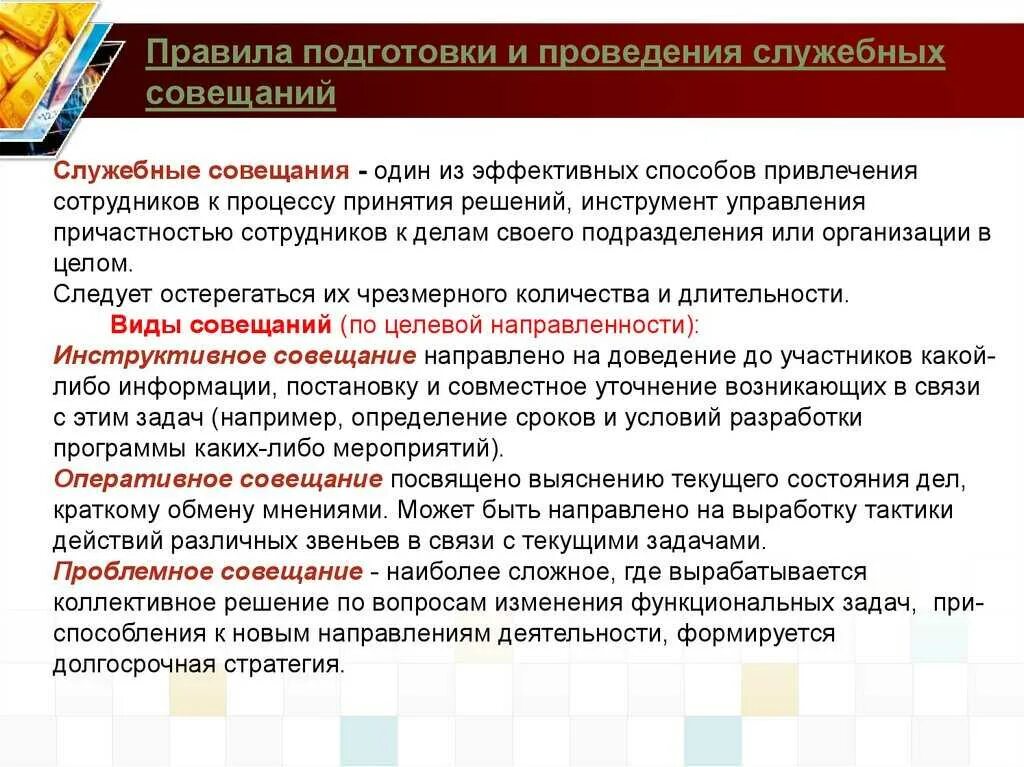 Правила подготовки и проведения служебных совещаний

Служебные совещания - один из эффективных способов привлечения сотрудников к процессу принятия решений, инструмент управления причастностью сотрудников к делам своего подразделения или организации в целом.
Следует остерегаться их чрезмерного количества и длительности.
Виды совещаний (по целевой направленности):
Инструктивное совещание направлено на доведение до участников какой-либо информации, постановку и совместное уточнение возникающих в связи с этим задач (например, определение сроков и условий разработки программы каких-либо мероприятий).
Оперативное совещание посвящено выяснению текущего состояния дел, краткому обмену мнениями. Может быть направлено на выработку тактики действий различных звеньев в связи с текущими задачами.
Проблемное совещание - наиболее сложное, где вырабатывается коллективное решение по вопросам изменения функциональных задач, приспособления к новым направлениям деятельности, формируется долгосрочная стратегия.